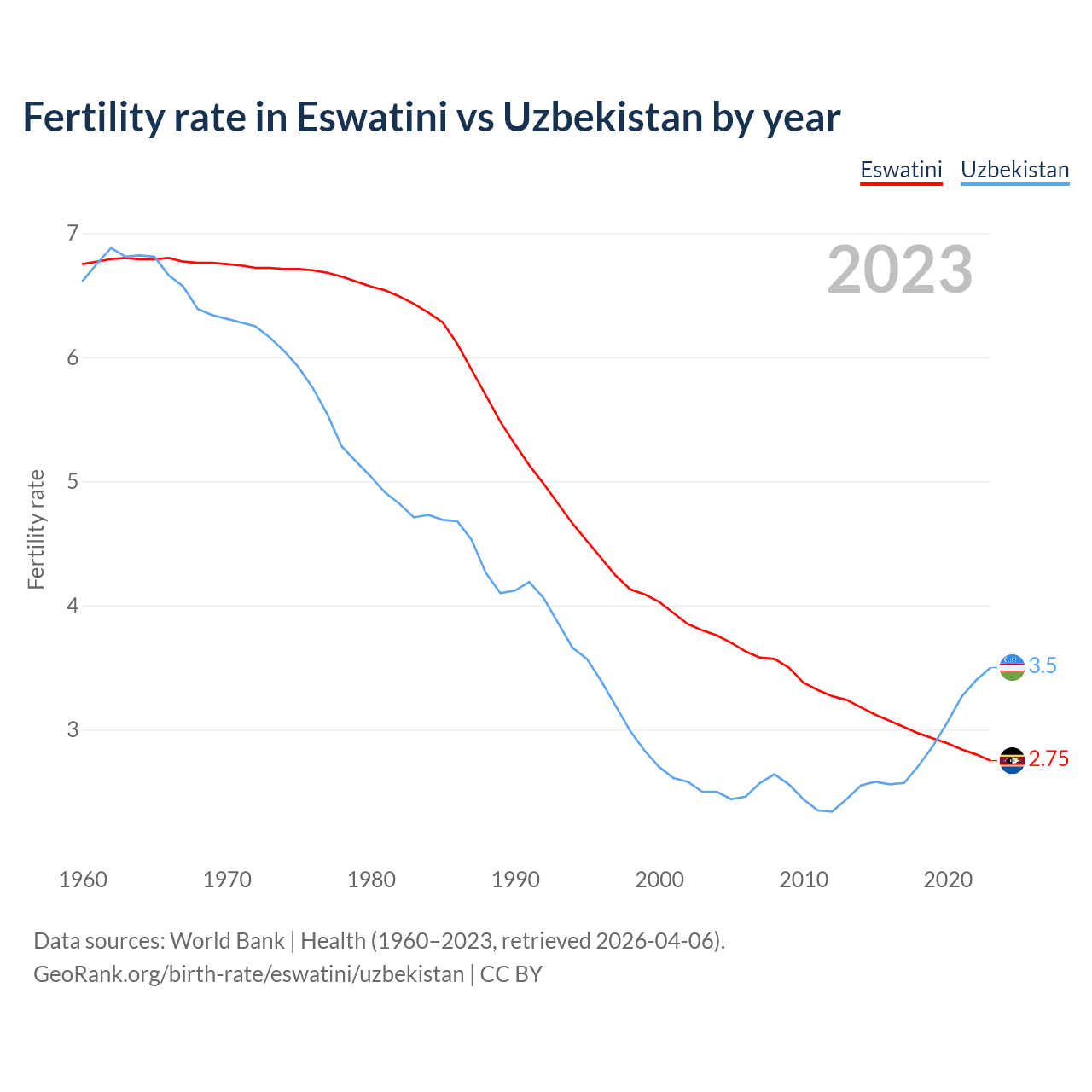 Fertility rate in Eswatini vs Uzbekistan by year

Eswatini Uzbekistan

2023

Fertility rate

7
6
5
4
3

3.5
2.75

1960 1970 1980 1990 2000 2010 2020

Data sources: World Bank | Health (1960–2023, retrieved 2026-04-06).
GeoRank.org/birth-rate/eswatini/uzbekistan | CC BY